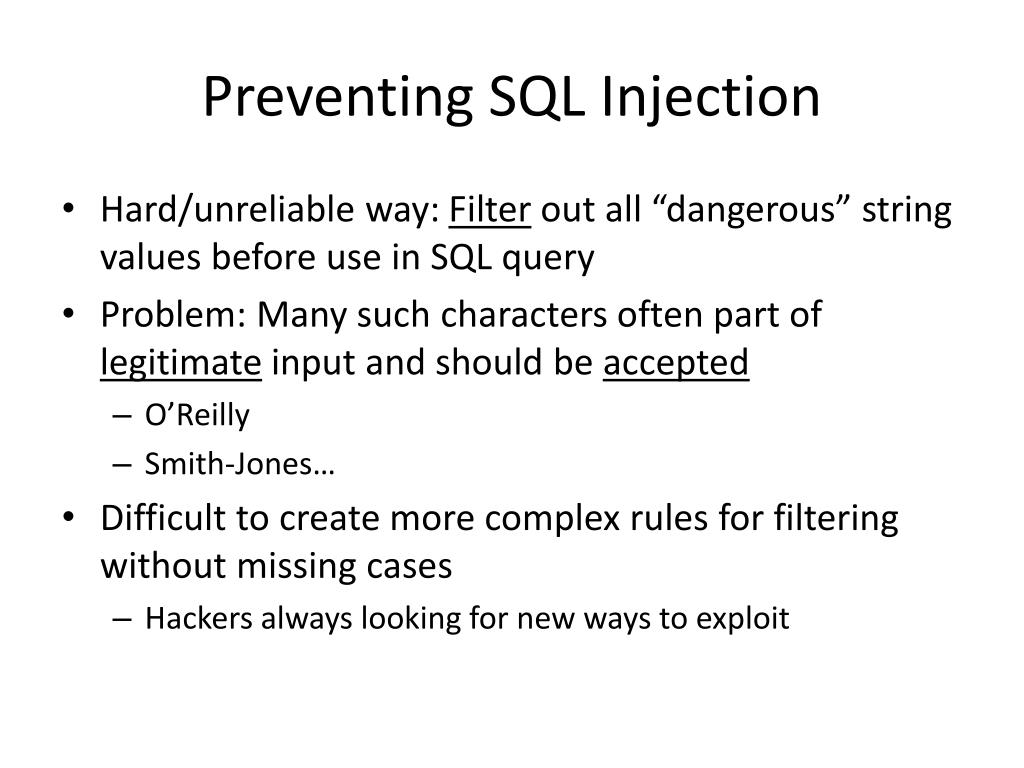 Preventing SQL Injection

• Hard/unreliable way: Filter out all “dangerous” string values before use in SQL query
• Problem: Many such characters often part of legitimate input and should be accepted
– O’Reilly
– Smith-Jones…
• Difficult to create more complex rules for filtering without missing cases
– Hackers always looking for new ways to exploit